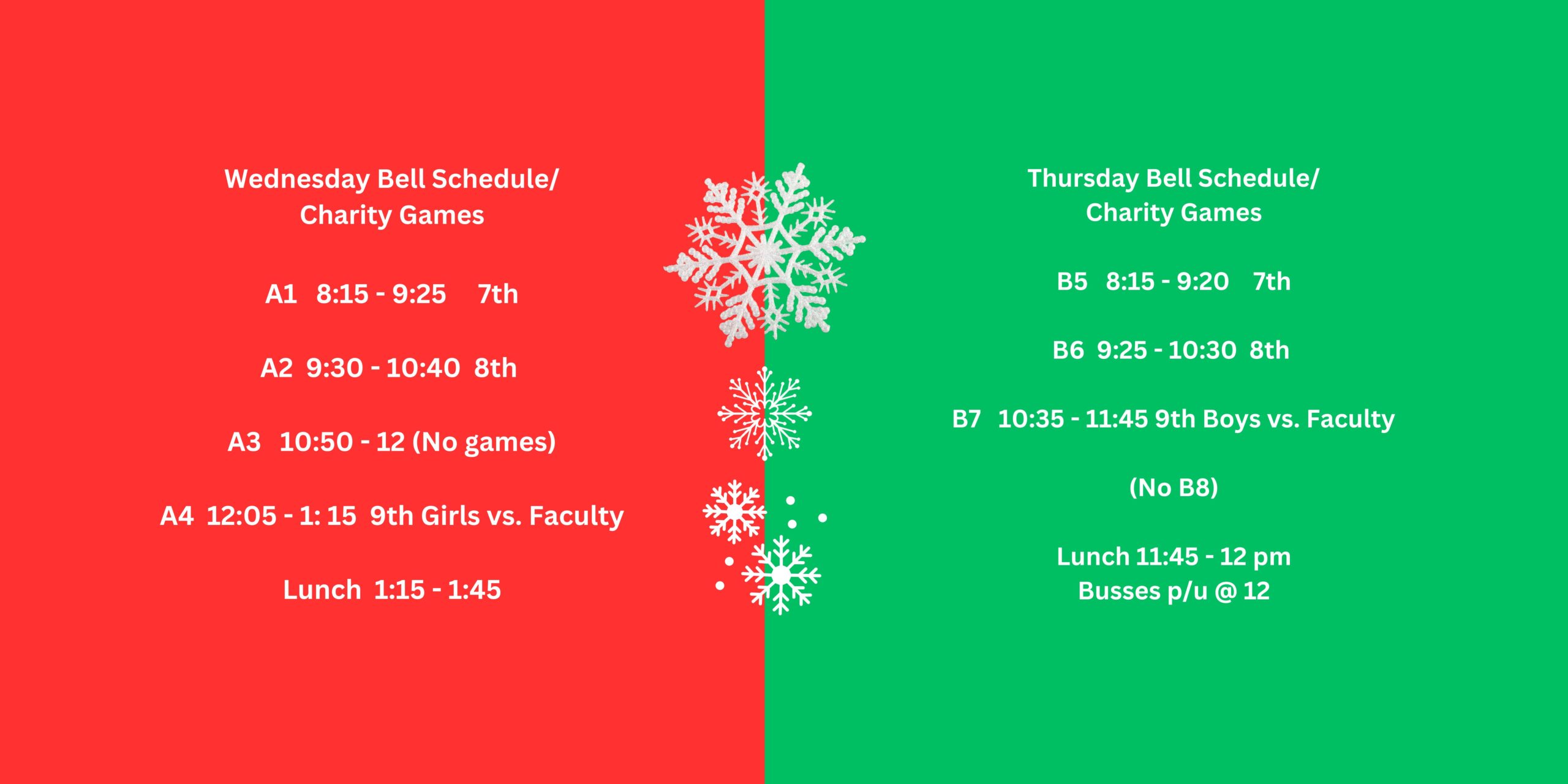 Wednesday Bell Schedule/ Charity Games

A1 8:15 - 9:25 7th

A2 9:30 - 10:40 8th

A3 10:50 - 12 (No games)

A4 12:05 - 1: 15 9th Girls vs. Faculty

Lunch 1:15 - 1:45

Thursday Bell Schedule/ Charity Games

B5 8:15 - 9:20 7th

B6 9:25 - 10:30 8th

B7 10:35 - 11:45 9th Boys vs. Faculty

(No B8)

Lunch 11:45 - 12 pm
Busses p/u @ 12